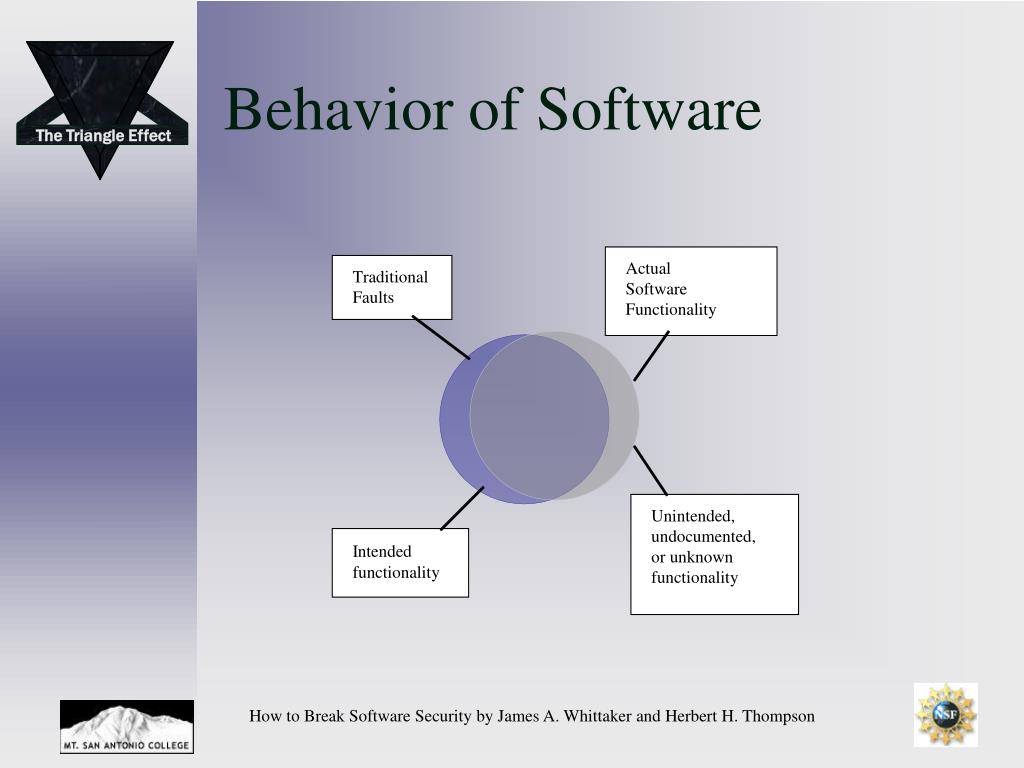 The Triangle Effect

Behavior of Software

Traditional Faults

Actual Software Functionality

Intended functionality

Unintended, undocumented, or unknown functionality

MT. SAN ANTONIO COLLEGE

How to Break Software Security by James A. Whittaker and Herbert H. Thompson

NSF